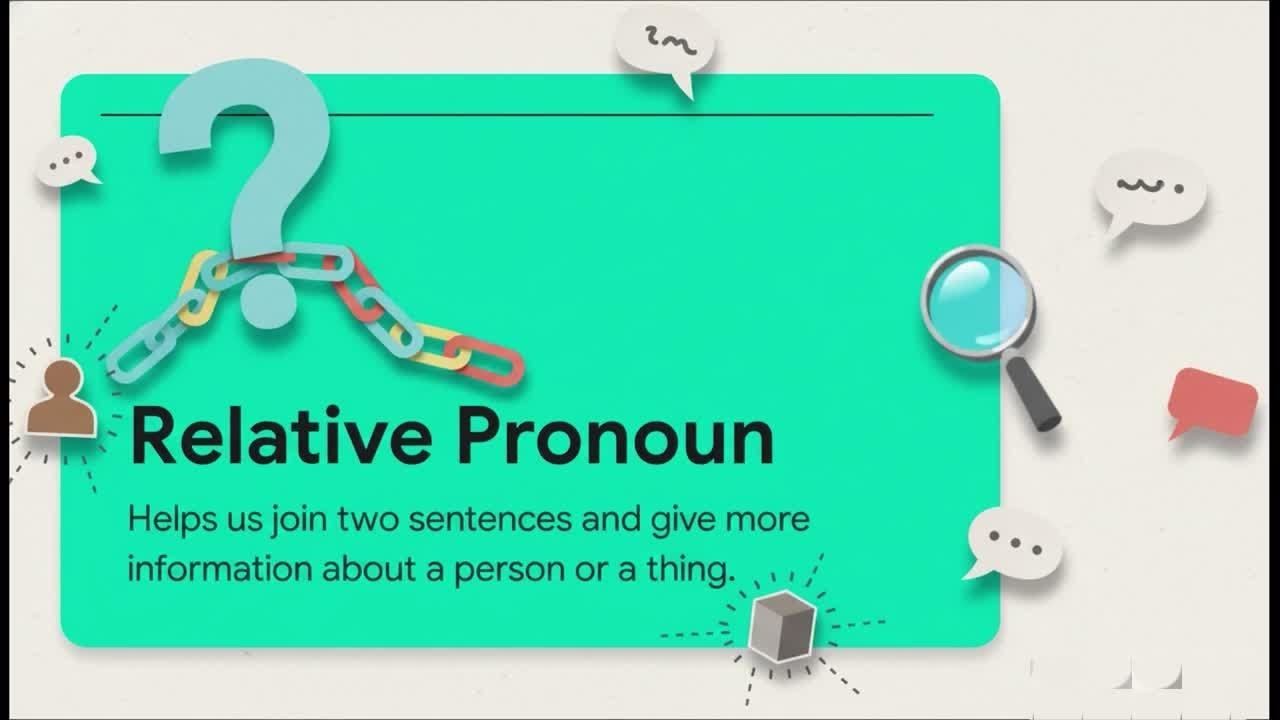 Relative Pronoun

Helps us join two sentences and give more information about a person or a thing.